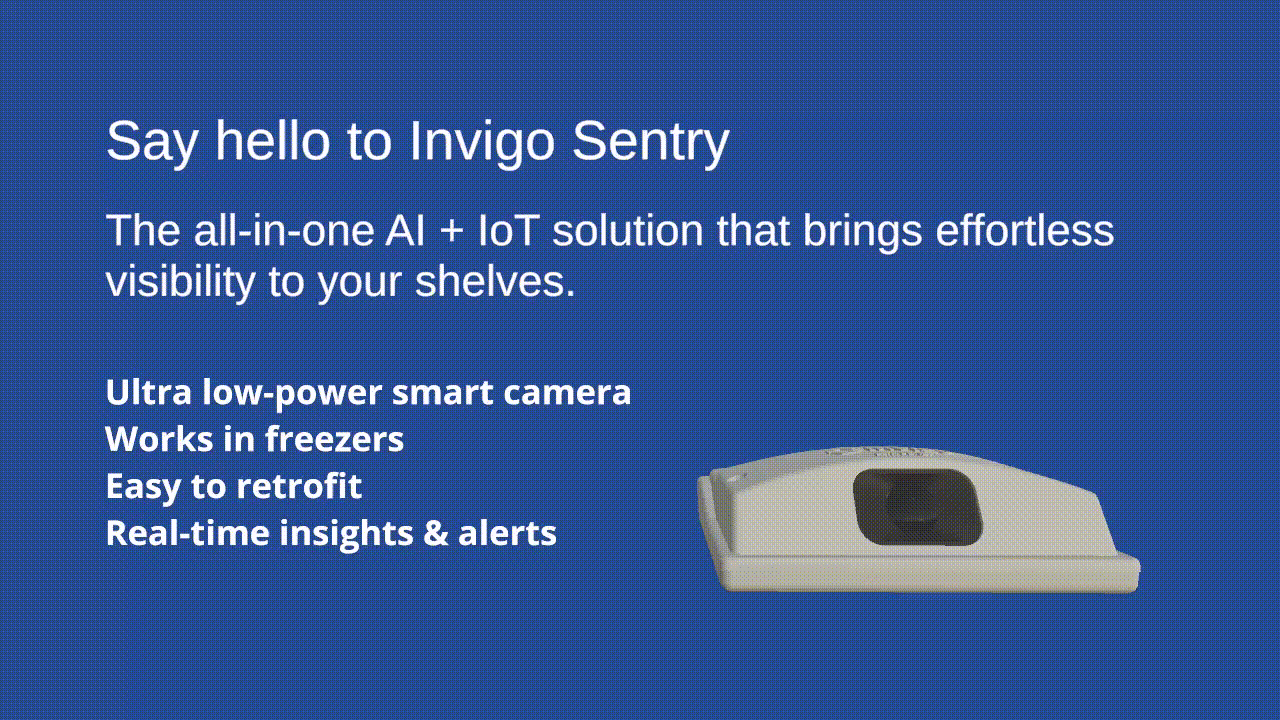 Say hello to Invigo Sentry

The all-in-one AI + IoT solution that brings effortless visibility to your shelves.

Ultra low-power smart camera
Works in freezers
Easy to retrofit
Real-time insights & alerts